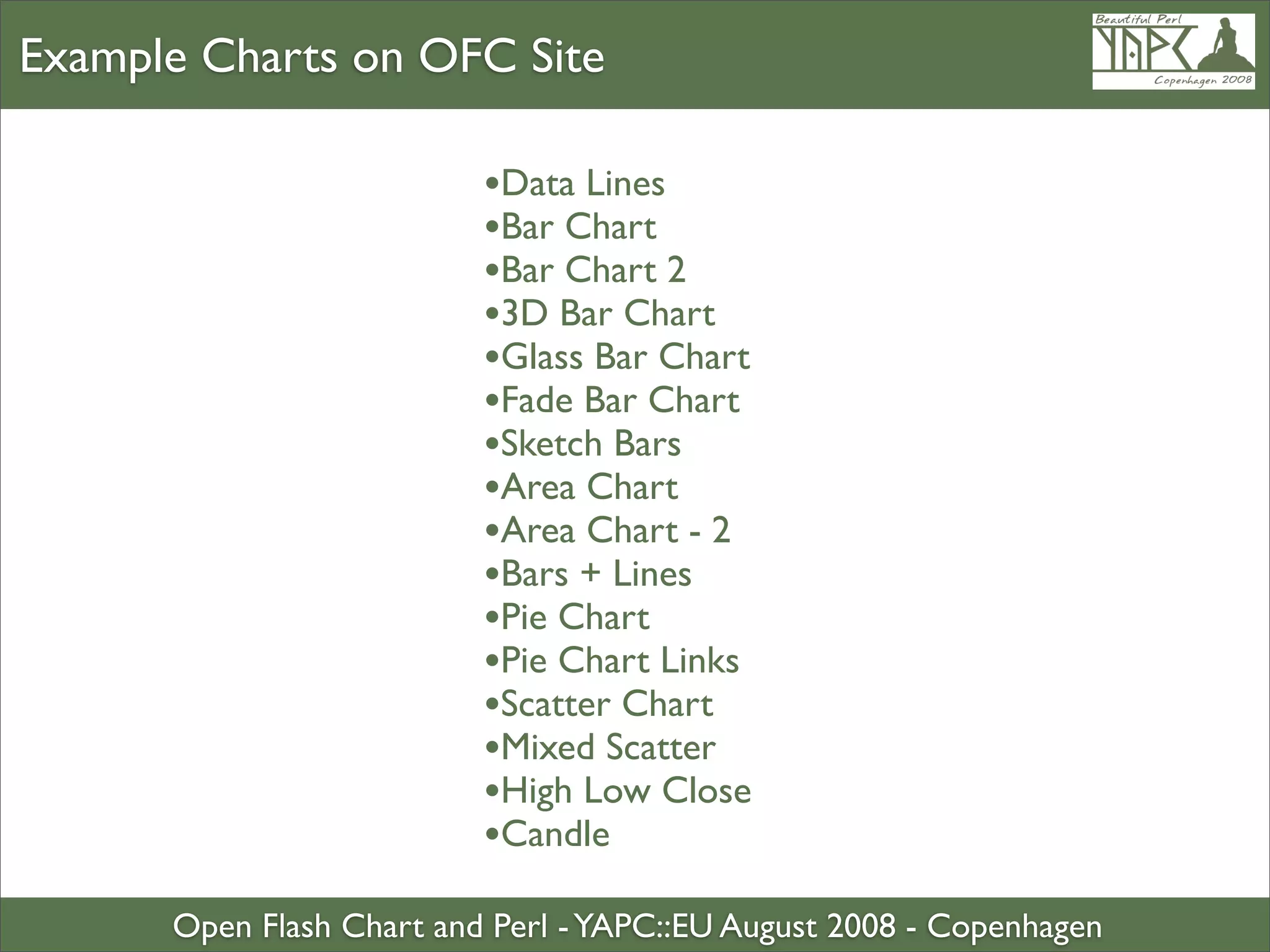 Example Charts on OFC Site

Beautiful Perl
YAPC
Copenhagen 2008

•Data Lines
•Bar Chart
•Bar Chart 2
•3D Bar Chart
•Glass Bar Chart
•Fade Bar Chart
•Sketch Bars
•Area Chart
•Area Chart - 2
•Bars + Lines
•Pie Chart
•Pie Chart Links
•Scatter Chart
•Mixed Scatter
•High Low Close
•Candle

Open Flash Chart and Perl - YAPC::EU August 2008 - Copenhagen